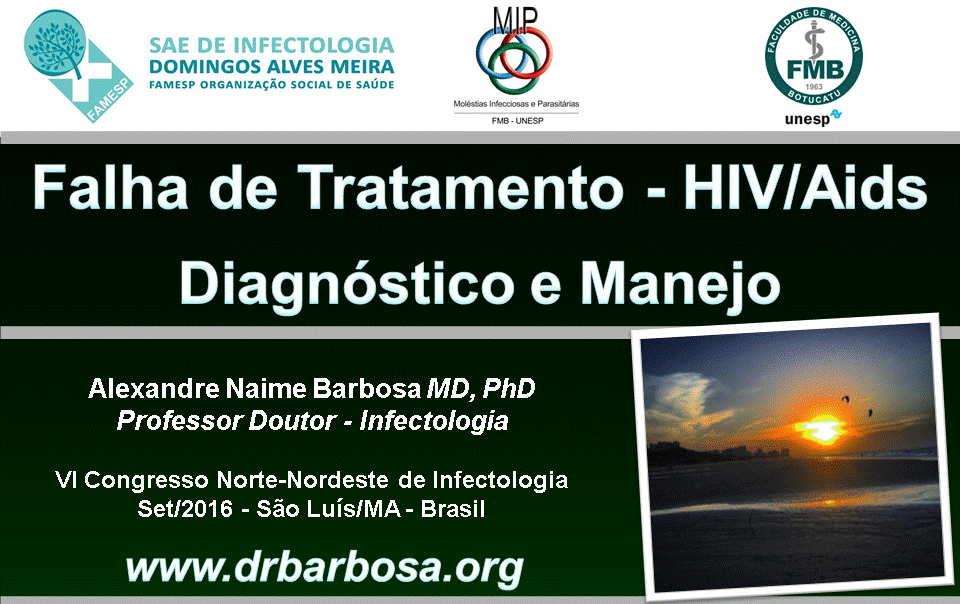 FAMESP

SAE DE INFECTOLOGIA
DOMINGOS ALVES MEIRA
FAMESP ORGANIZAÇÃO SOCIAL DE SAÚDE

MIP
Moléstias Infecciosas e Parasitárias
FMB - UNESP

FACULDADE DE MEDICINA
FMB
1963
BOTUCATU
unesp

Falha de Tratamento - HIV/Aids
Diagnóstico e Manejo

Alexandre Naime Barbosa MD, PhD
Professor Doutor - Infectologia

VI Congresso Norte-Nordeste de Infectologia
Set/2016 - São Luís/MA - Brasil

www.drbarbosa.org